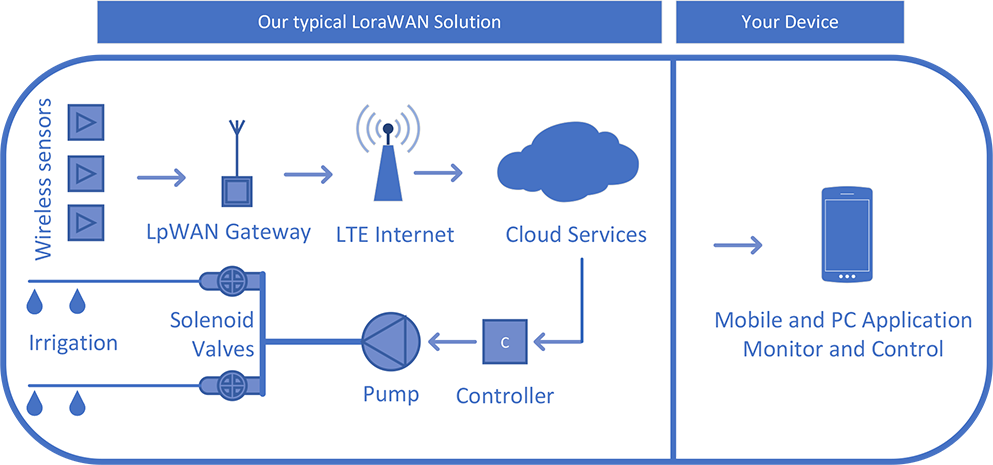 Our typical LoraWAN Solution

Your Device

Wireless sensors

LpWAN Gateway

LTE Internet

Cloud Services

Irrigation

Solenoid Valves

Pump

C

Controller

Mobile and PC Application Monitor and Control